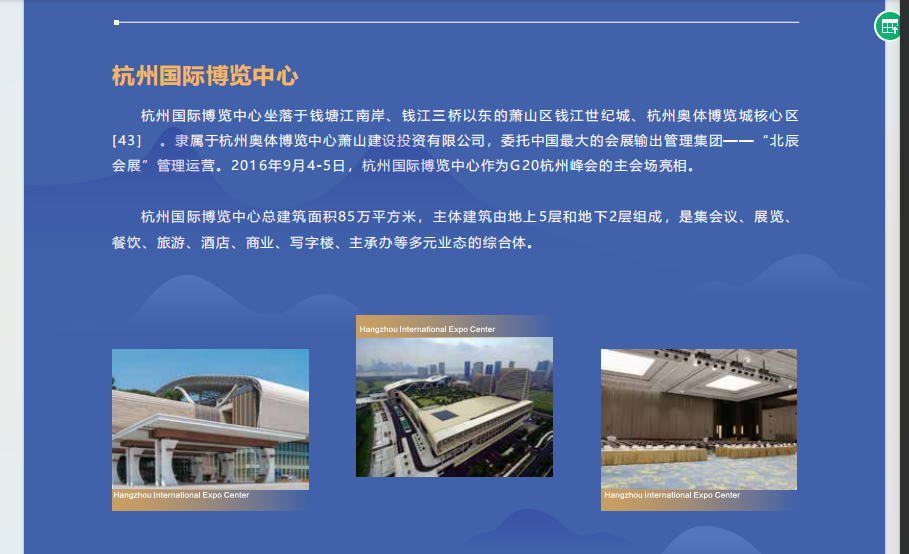 杭州国际博览中心

杭州国际博览中心坐落于钱塘江南岸、钱江三桥以东的萧山区钱江世纪城、杭州奥体博览城核心区[43] 。隶属于杭州奥体博览中心萧山建设投资有限公司，委托中国最大的会展输出管理集团——“北辰会展”管理运营。2016年9月4-5日，杭州国际博览中心作为G20杭州峰会的主会场亮相。

杭州国际博览中心总建筑面积85万平方米，主体建筑由地上5层和地下2层组成，是集会议、展览、餐饮、旅游、酒店、商业、写字楼、主承办等多元业态的综合体。

Hangzhou International Expo Center

Hangzhou International Expo Center

Hangzhou International Expo Center